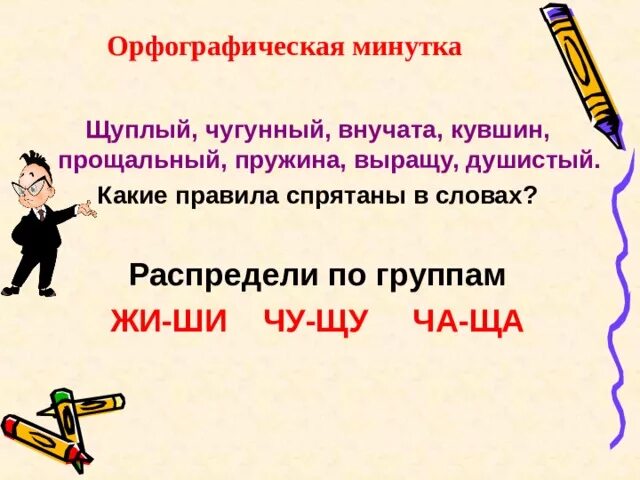 Орфографическая минутка

Щуплый, чугунный, внучата, кувшин, прощальный, пружина, выращу, душистый.

Какие правила спрятаны в словах?

Распредели по группам

ЖИ-ШИ ЧУ-ЩУ ЧА-ЩА